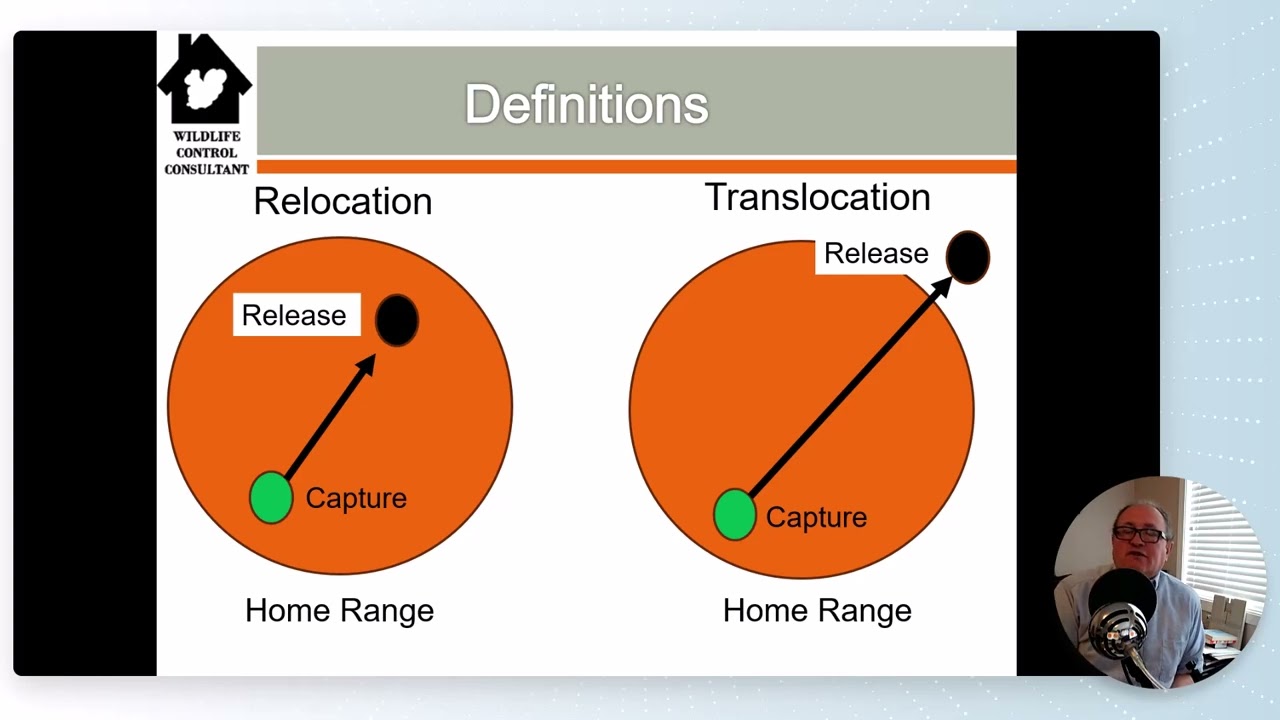 WILDLIFE CONTROL CONSULTANT

Definitions

Relocation

Release

Capture

Home Range

Translocation

Release

Capture

Home Range